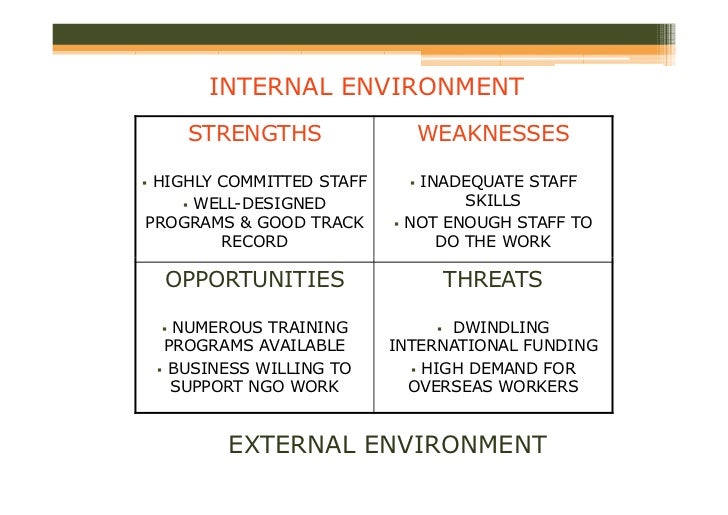 INTERNAL ENVIRONMENT

| STRENGTHS | WEAKNESSES |
|---|---|
| ▪ HIGHLY COMMITTED STAFF ▪ WELL-DESIGNED PROGRAMS & GOOD TRACK RECORD | ▪ INADEQUATE STAFF SKILLS ▪ NOT ENOUGH STAFF TO DO THE WORK |
| OPPORTUNITIES | THREATS |
| ▪ NUMEROUS TRAINING PROGRAMS AVAILABLE ▪ BUSINESS WILLING TO SUPPORT NGO WORK | ▪ DWINDLING INTERNATIONAL FUNDING ▪ HIGH DEMAND FOR OVERSEAS WORKERS |

EXTERNAL ENVIRONMENT